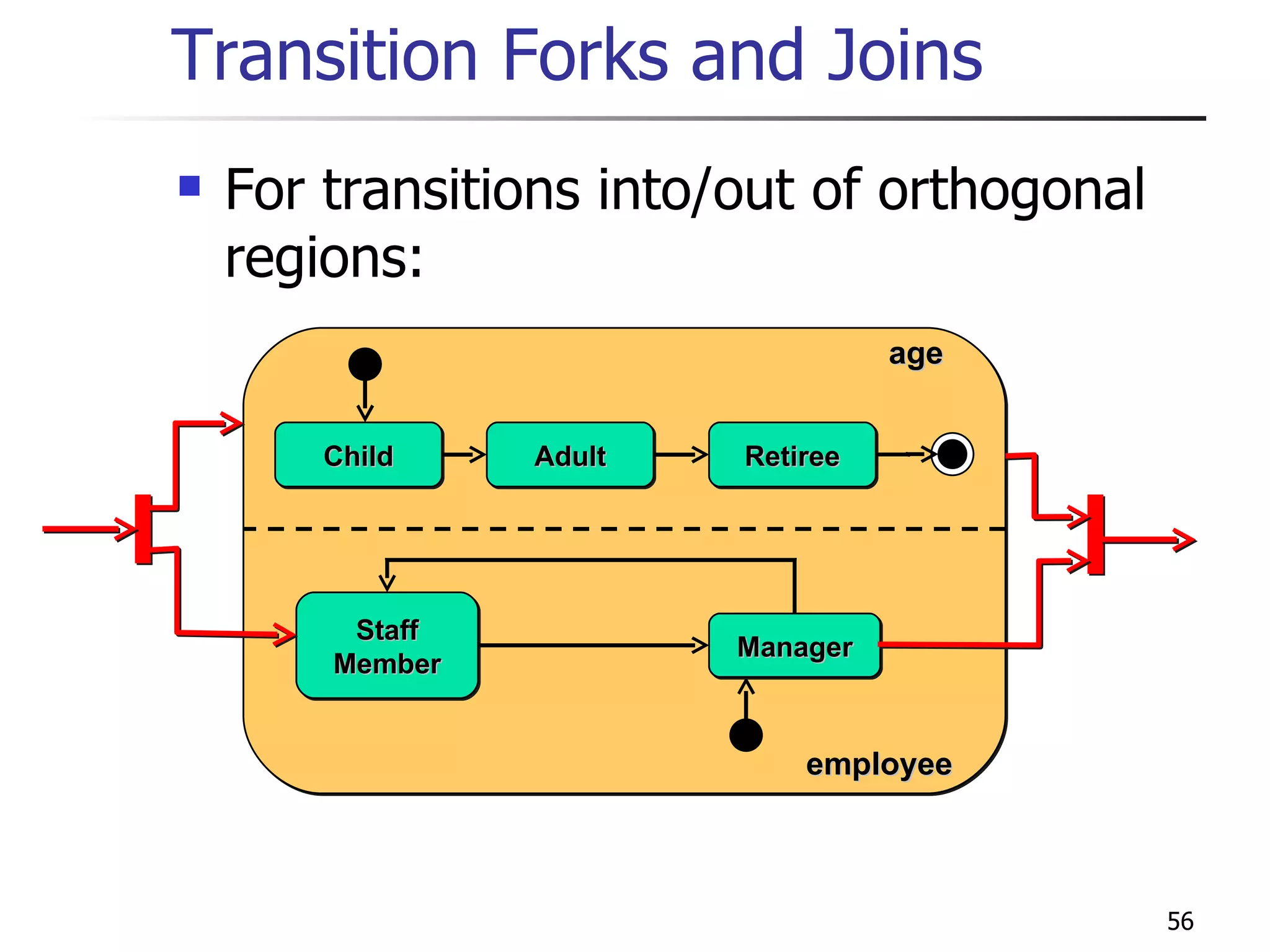 Transition Forks and Joins

For transitions into/out of orthogonal regions:

age

Child

Adult

Retiree

Staff Member

Manager

employee

56